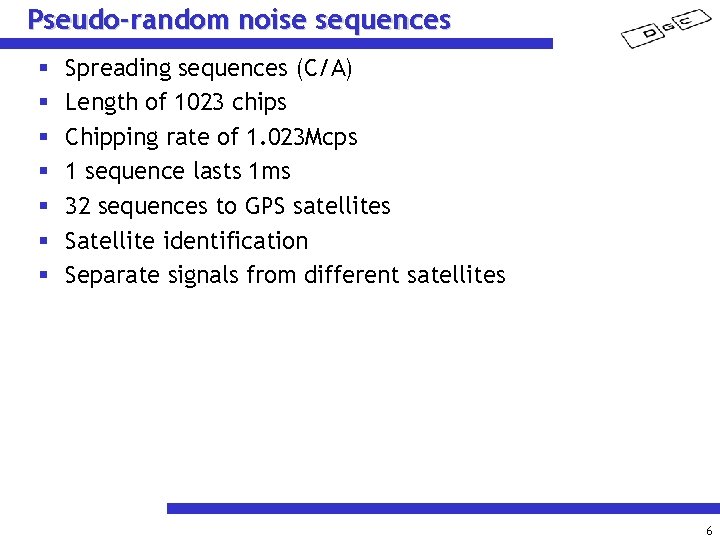 Pseudo-random noise sequences

DGC

- Spreading sequences (C/A)
- Length of 1023 chips
- Chipping rate of 1.023Mcps
- 1 sequence lasts 1ms
- 32 sequences to GPS satellites
- Satellite identification
- Separate signals from different satellites

6